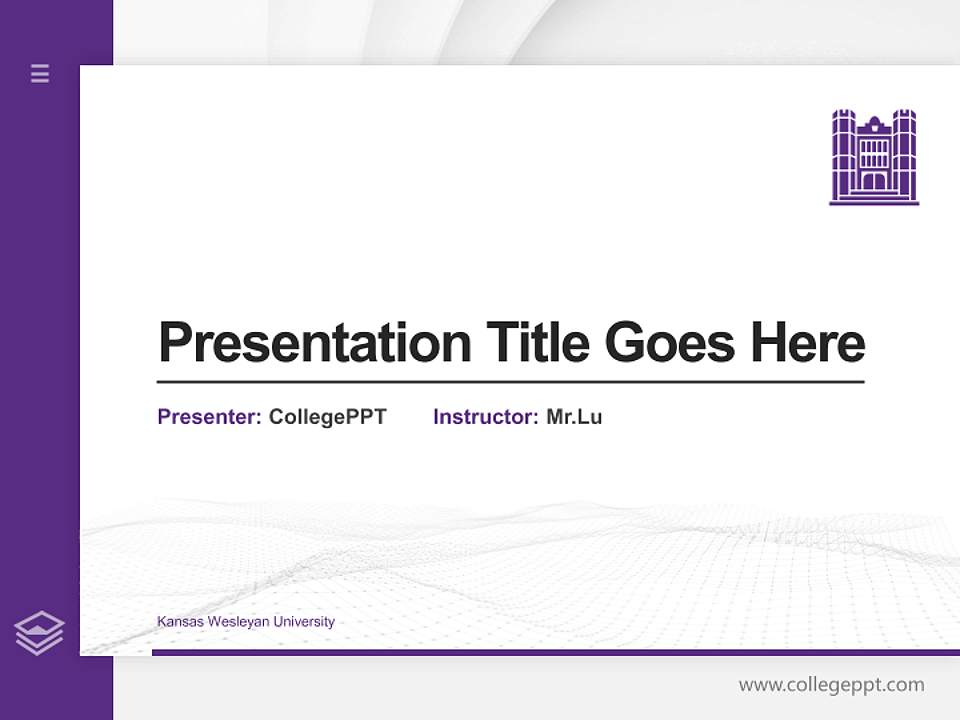 Presentation Title Goes Here

Presenter: CollegePPT Instructor: Mr.Lu

Kansas Wesleyan University

www.collegeppt.com